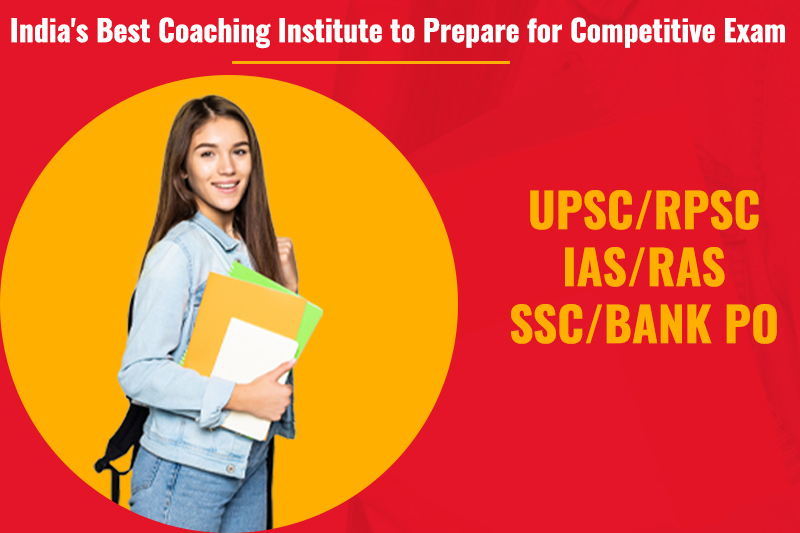 India's Best Coaching Institute to Prepare for Competitive Exam

UPSC/RPSC
IAS/RAS
SSC/BANK PO